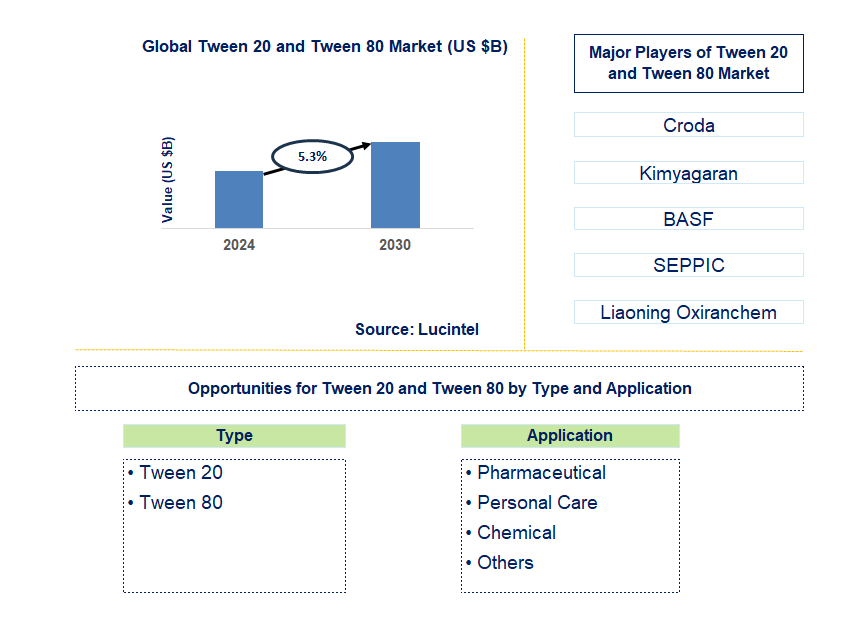 Global Tween 20 and Tween 80 Market (US $B)

Value (US $B)

5.3%

2024

2030

Source: Lucintel

Major Players of Tween 20 and Tween 80 Market

Croda

Kimyagaran

BASF

SEPPIC

Liaoning Oxiranchem

Opportunities for Tween 20 and Tween 80 by Type and Application

Type

• Tween 20
• Tween 80

Application

• Pharmaceutical
• Personal Care
• Chemical
• Others